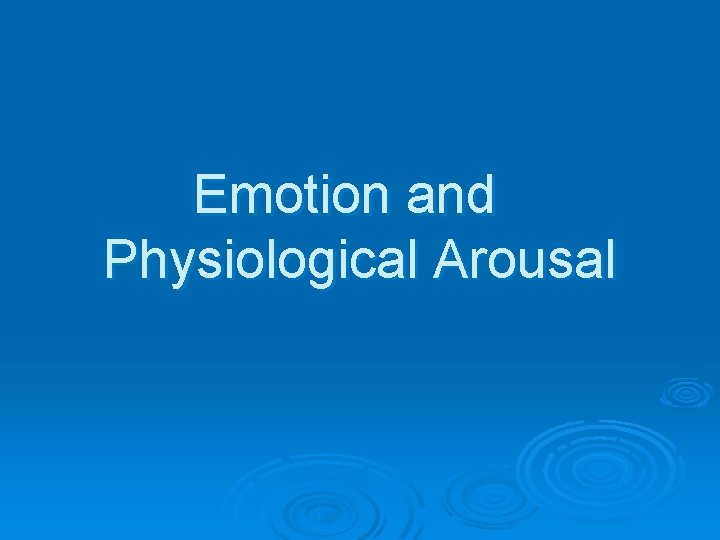 Emotion and Physiological Arousal